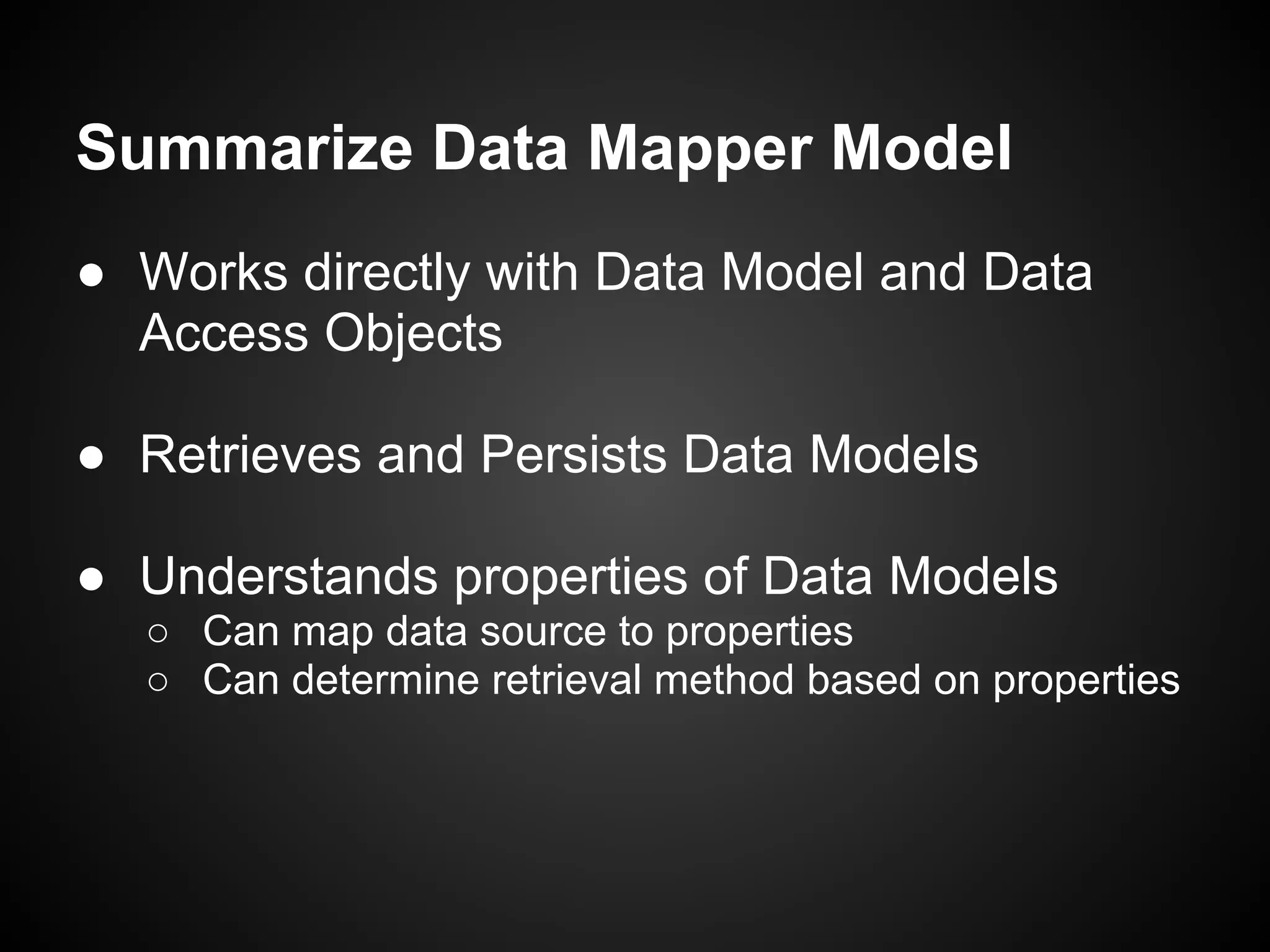 Summarize Data Mapper Model

● Works directly with Data Model and Data Access Objects

● Retrieves and Persists Data Models

● Understands properties of Data Models
○ Can map data source to properties
○ Can determine retrieval method based on properties